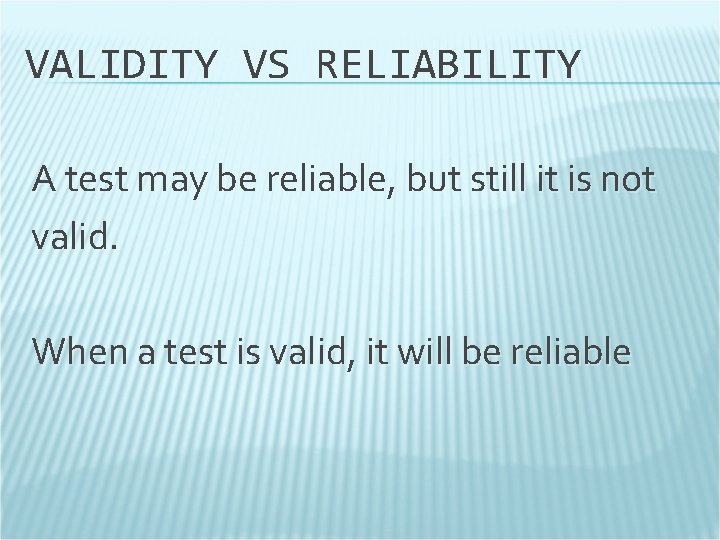 VALIDITY VS RELIABILITY

A test may be reliable, but still it is not valid.

When a test is valid, it will be reliable